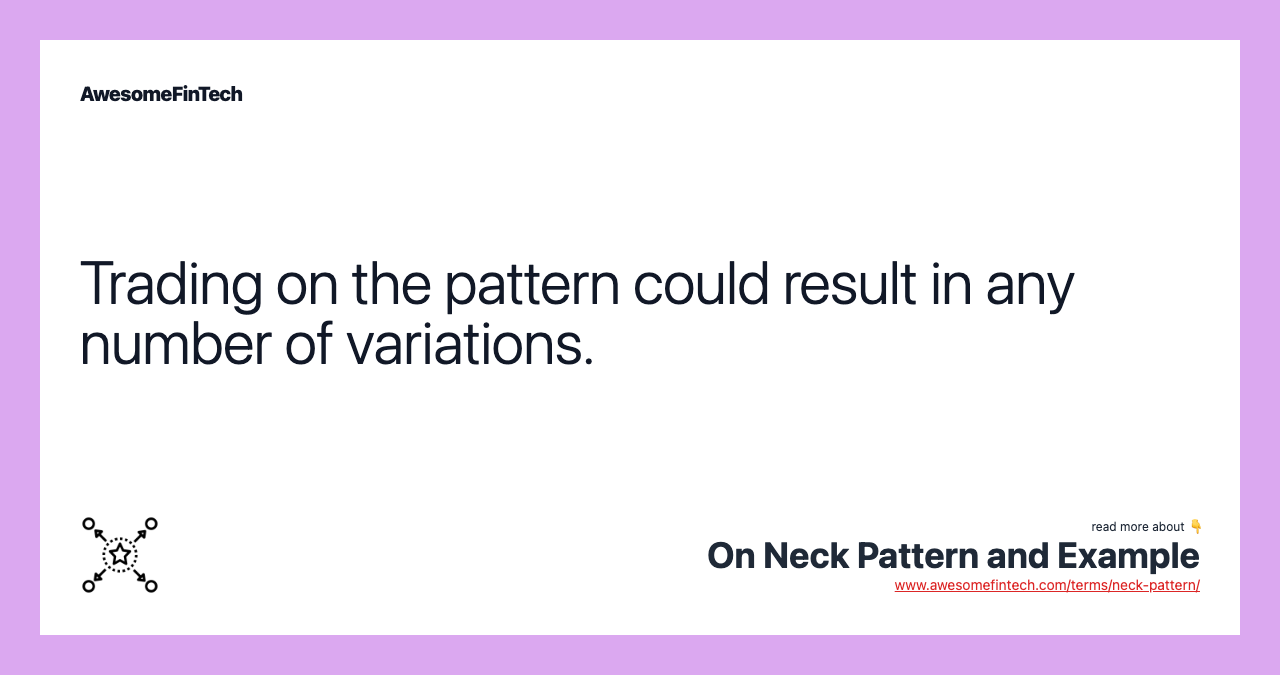 AwesomeFinTech

Trading on the pattern could result in any number of variations.

read more about 👇

On Neck Pattern and Example

www.awesomefintech.com/terms/neck-pattern/